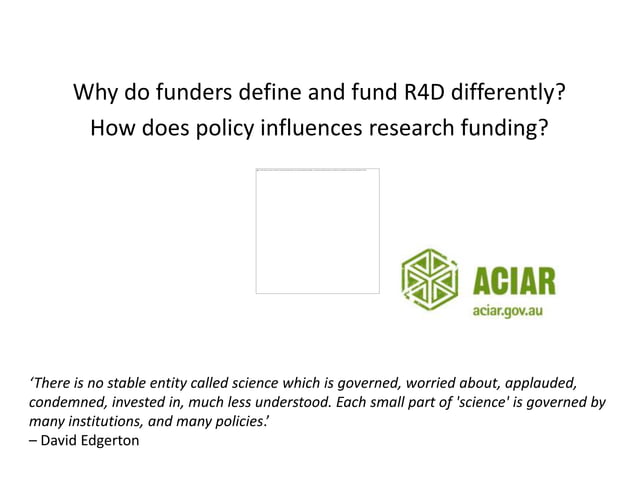 Why do funders define and fund R4D differently?
How does policy influences research funding?

ACIAR
aciar.gov.au

‘There is no stable entity called science which is governed, worried about, applauded, condemned, invested in, much less understood. Each small part of 'science' is governed by many institutions, and many policies.’
– David Edgerton